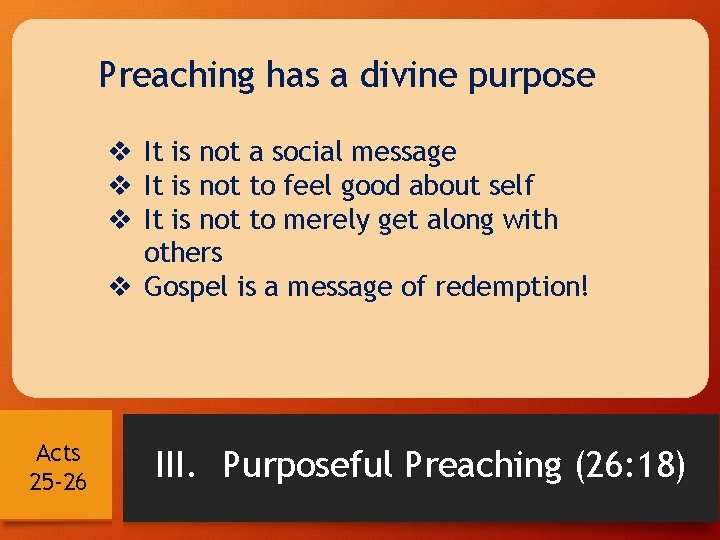 Preaching has a divine purpose

❖ It is not a social message
❖ It is not to feel good about self
❖ It is not to merely get along with others
❖ Gospel is a message of redemption!

Acts 25-26

III. Purposeful Preaching (26:18)